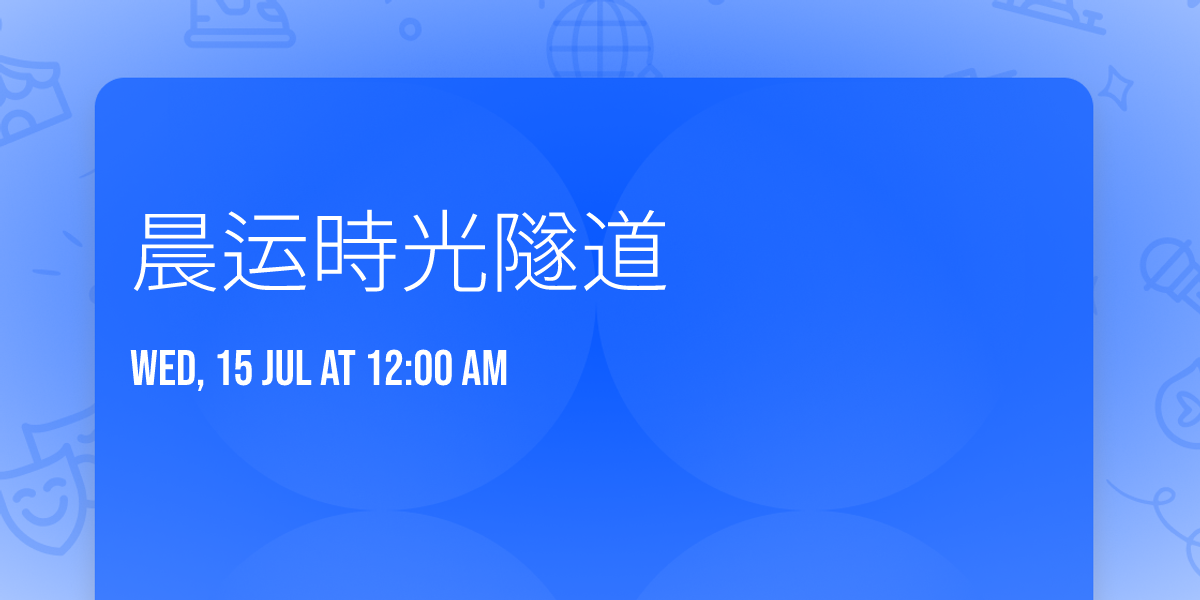 晨运時光隧道

WED, 15 JUL AT 12:00 AM